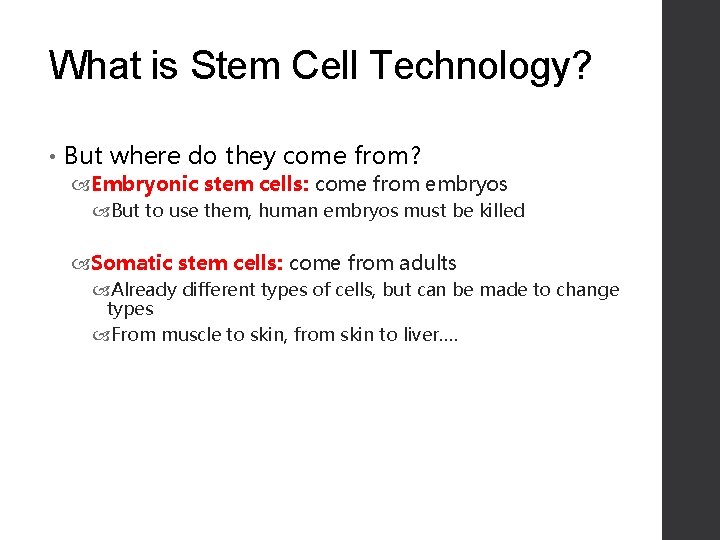 What is Stem Cell Technology?

• But where do they come from?

Embryonic stem cells: come from embryos

But to use them, human embryos must be killed

Somatic stem cells: come from adults

Already different types of cells, but can be made to change types

From muscle to skin, from skin to liver….